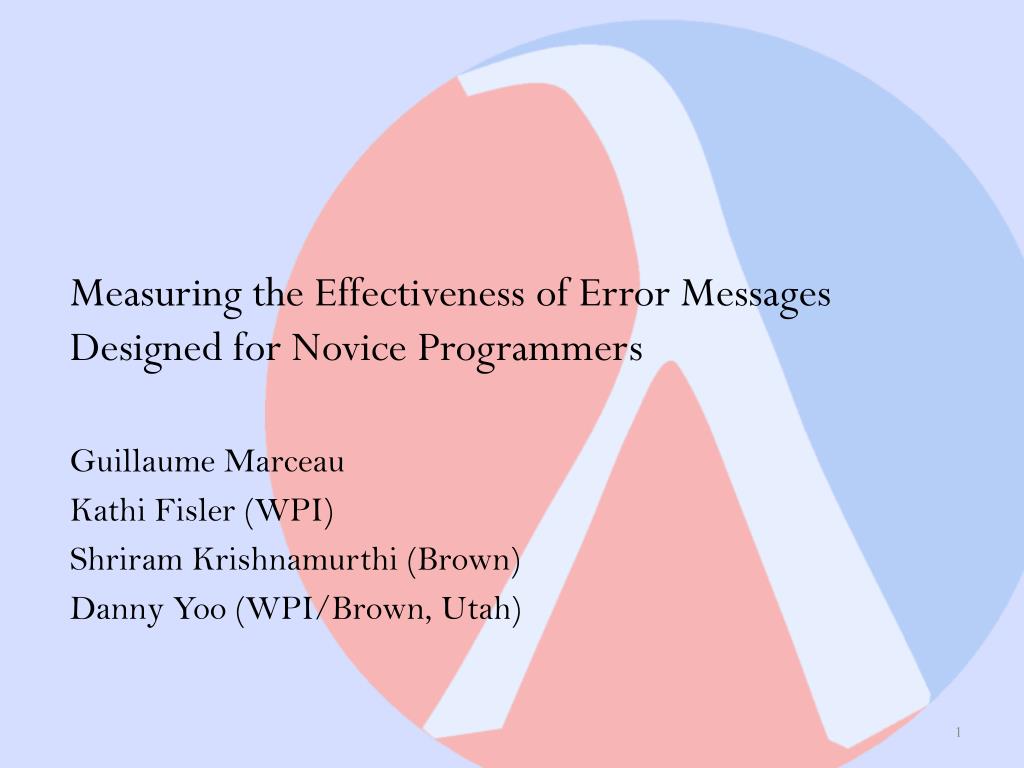 Measuring the Effectiveness of Error Messages Designed for Novice Programmers

Guillaume Marceau
Kathi Fisler (WPI)
Shriram Krishnamurthi (Brown)
Danny Yoo (WPI/Brown, Utah)

1